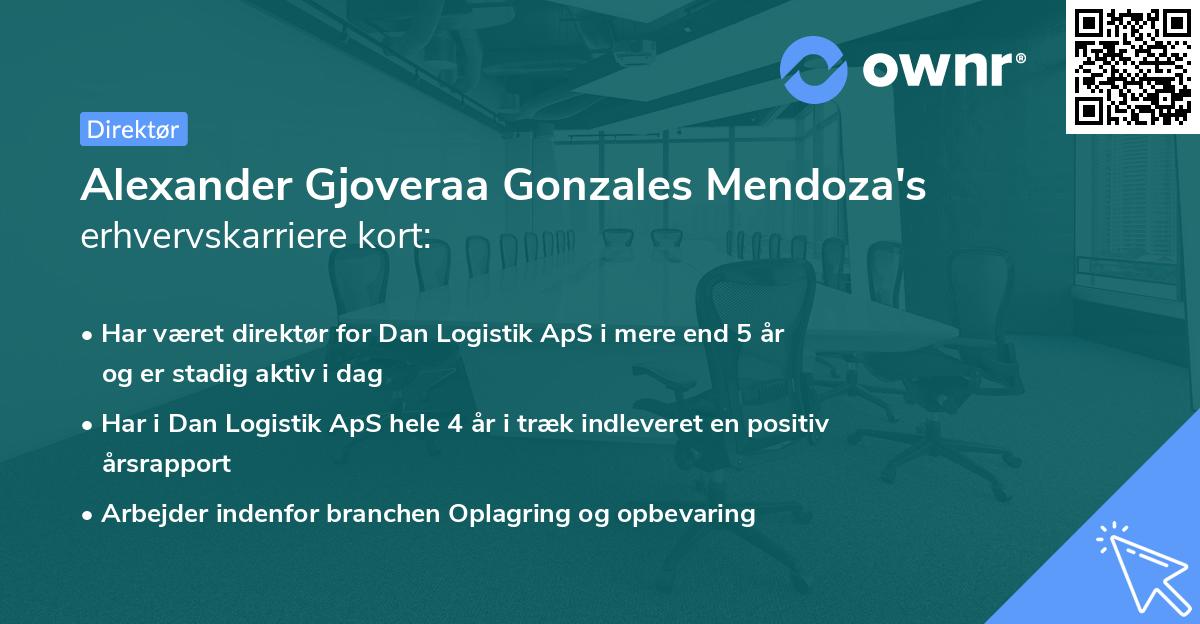 ownr®

Direktør

Alexander Gjoveraa Gonzales Mendoza's erhvervskarriere kort:

• Har været direktør for Dan Logistik ApS i mere end 5 år og er stadig aktiv i dag

• Har i Dan Logistik ApS hele 4 år i træk indleveret en positiv årsrapport

• Arbejder indenfor branchen Oplagring og opbevaring